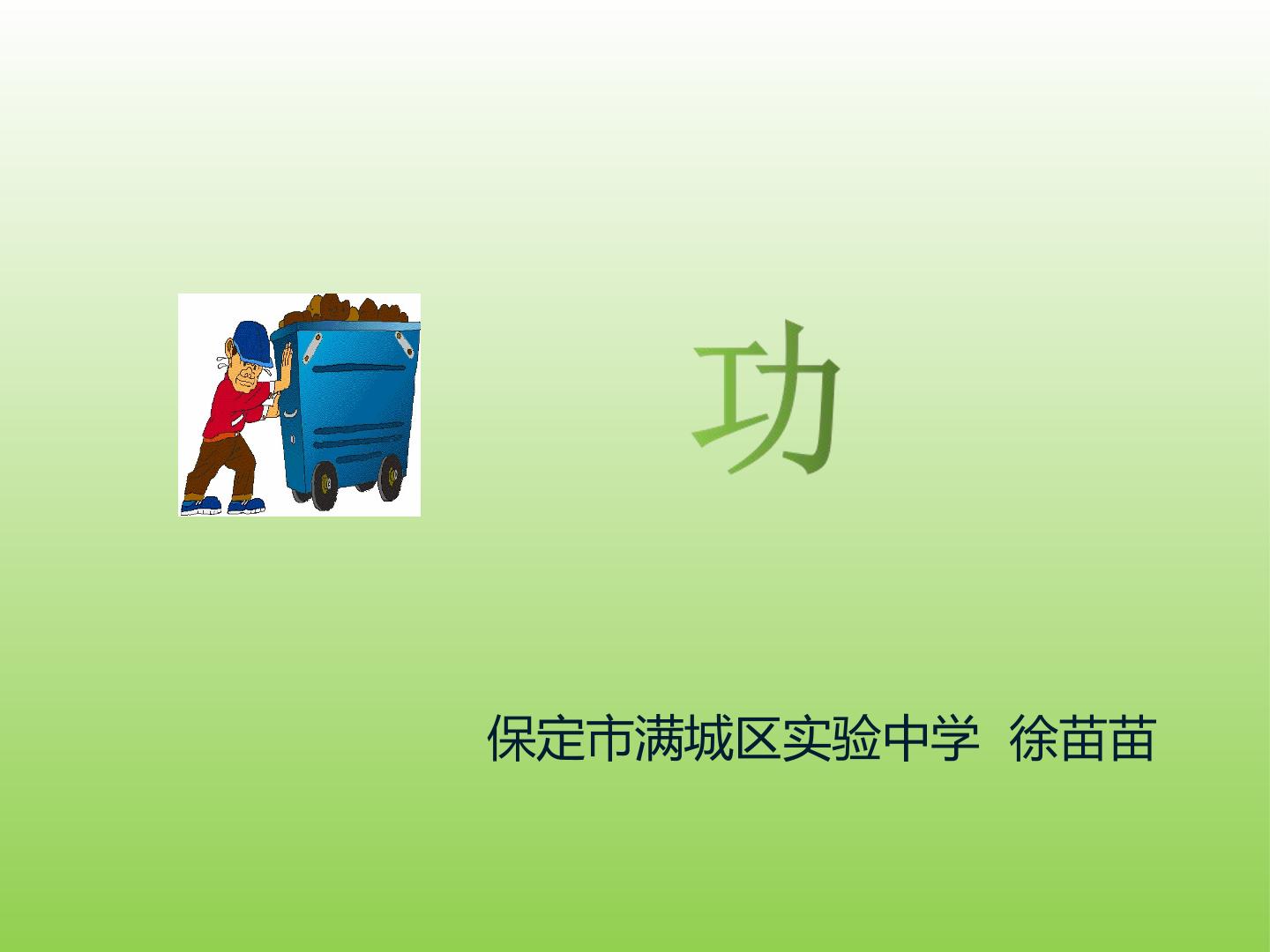 功

保定市满城区实验中学 徐苗苗